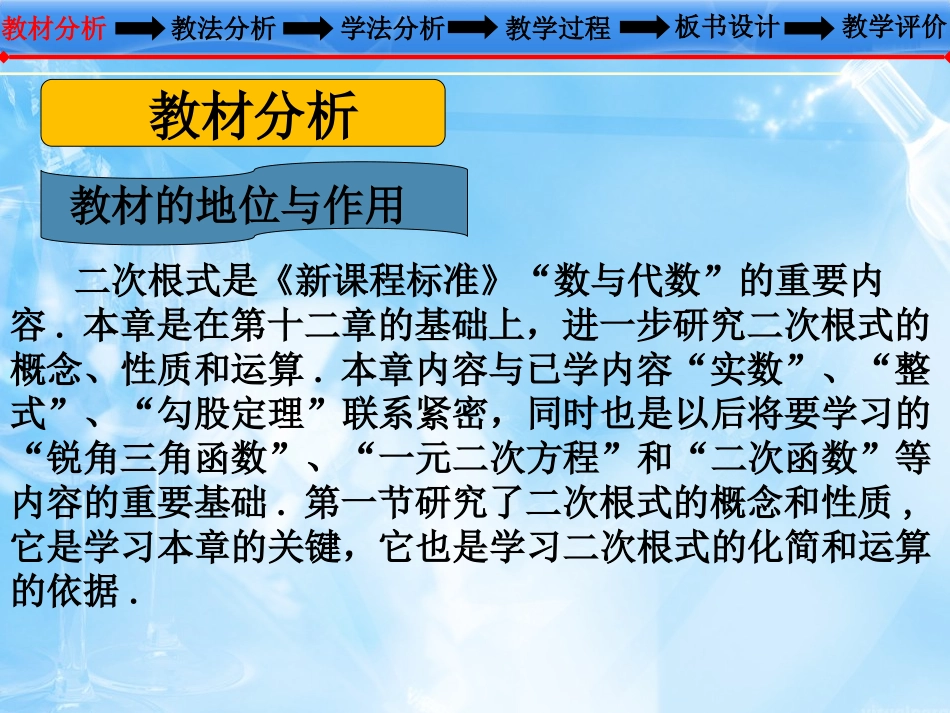 教材分析 教法分析 学法分析 教学过程 板书设计 教学评价

教材分析

教材的地位与作用

二次根式是《新课程标准》“数与代数”的重要内容．本章是在第十二章的基础上，进一步研究二次根式的概念、性质和运算．本章内容与已学内容“实数”、“整式”、“勾股定理”联系紧密，同时也是以后将要学习的“锐角三角函数”、“一元二次方程”和“二次函数”等内容的重要基础．第一节研究了二次根式的概念和性质，它是学习本章的关键，它也是学习二次根式的化简和运算的依据．